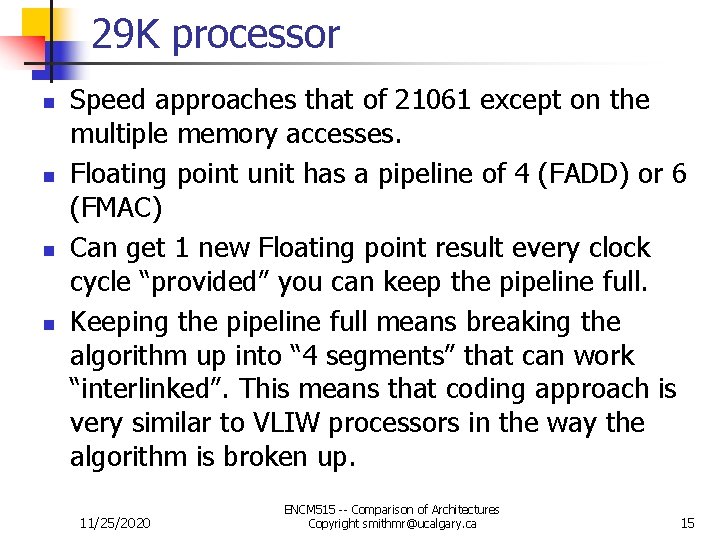 29K processor

- Speed approaches that of 21061 except on the multiple memory accesses.
- Floating point unit has a pipeline of 4 (FADD) or 6 (FMAC)
- Can get 1 new Floating point result every clock cycle “provided” you can keep the pipeline full.
- Keeping the pipeline full means breaking the algorithm up into “4 segments” that can work “interlinked”. This means that coding approach is very similar to VLIW processors in the way the algorithm is broken up.

11/25/2020

ENCM515 -- Comparison of Architectures
Copyright smithmr@ucalgary.ca

15